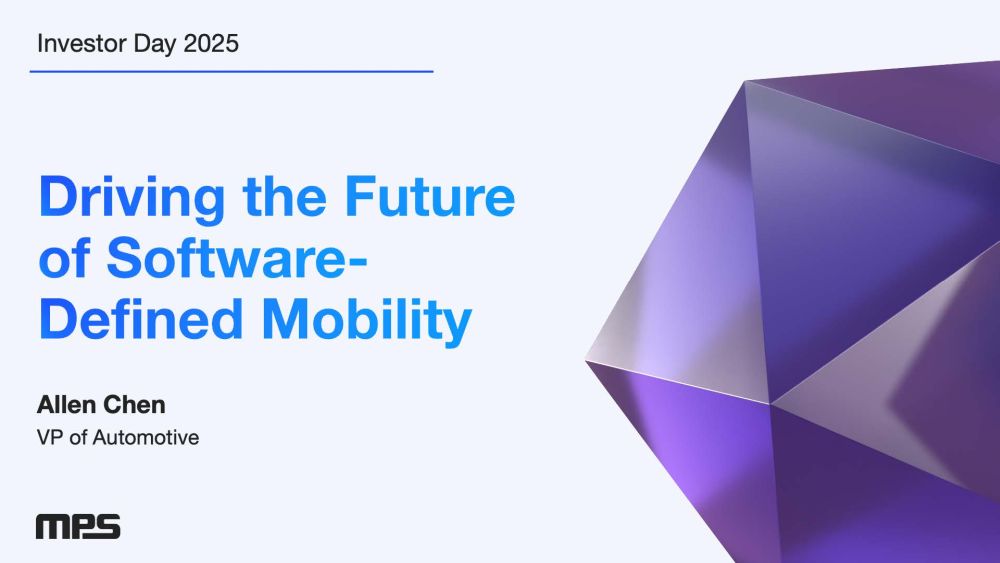 Investor Day 2025

Driving the Future of Software-Defined Mobility

Allen Chen
VP of Automotive

MPS